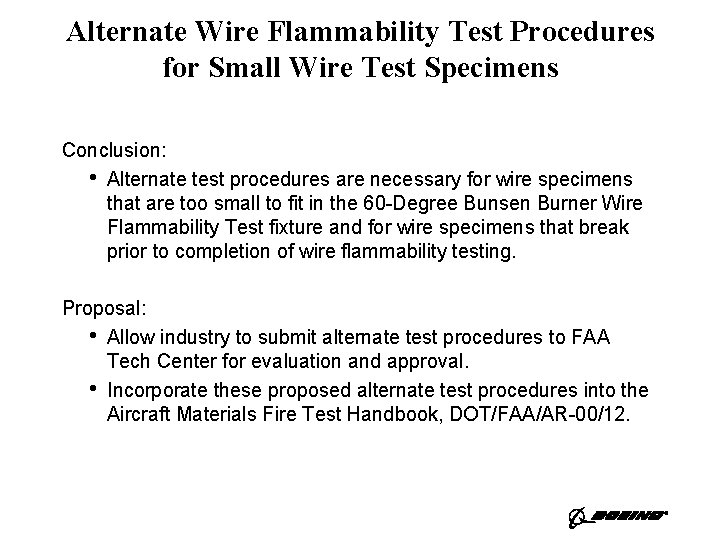 Alternate Wire Flammability Test Procedures for Small Wire Test Specimens

Conclusion:

• Alternate test procedures are necessary for wire specimens that are too small to fit in the 60-Degree Bunsen Burner Wire Flammability Test fixture and for wire specimens that break prior to completion of wire flammability testing.

Proposal:

• Allow industry to submit alternate test procedures to FAA Tech Center for evaluation and approval.

• Incorporate these proposed alternate test procedures into the Aircraft Materials Fire Test Handbook, DOT/FAA/AR-00/12.

BOEING